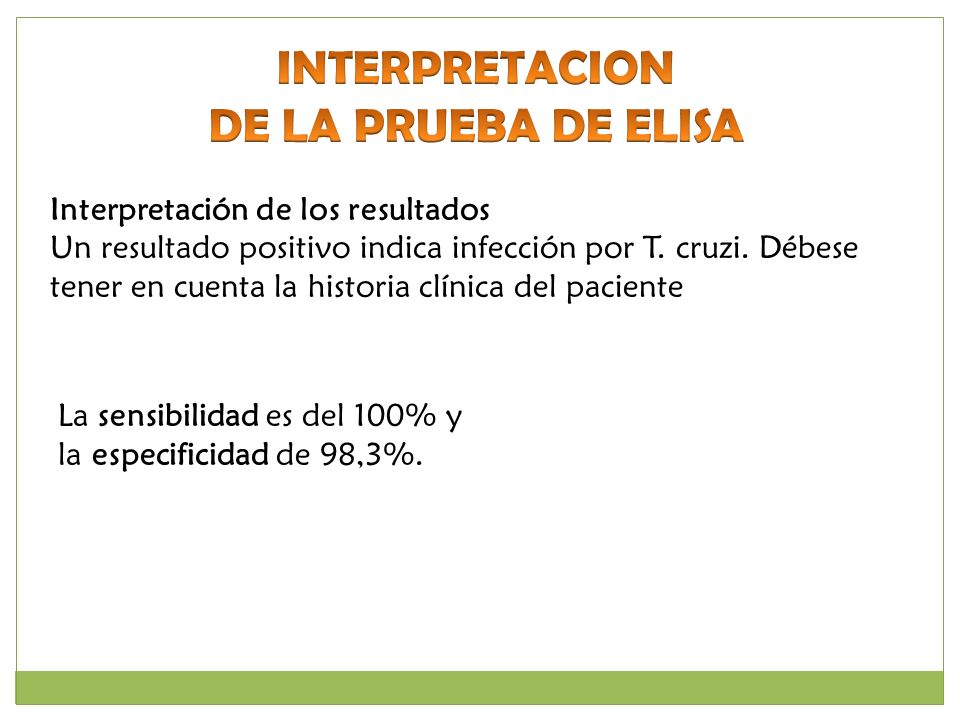 INTERPRETACION
DE LA PRUEBA DE ELISA

Interpretación de los resultados
Un resultado positivo indica infección por T. cruzi. Débese tener en cuenta la historia clínica del paciente

La sensibilidad es del 100% y
la especificidad de 98,3%.